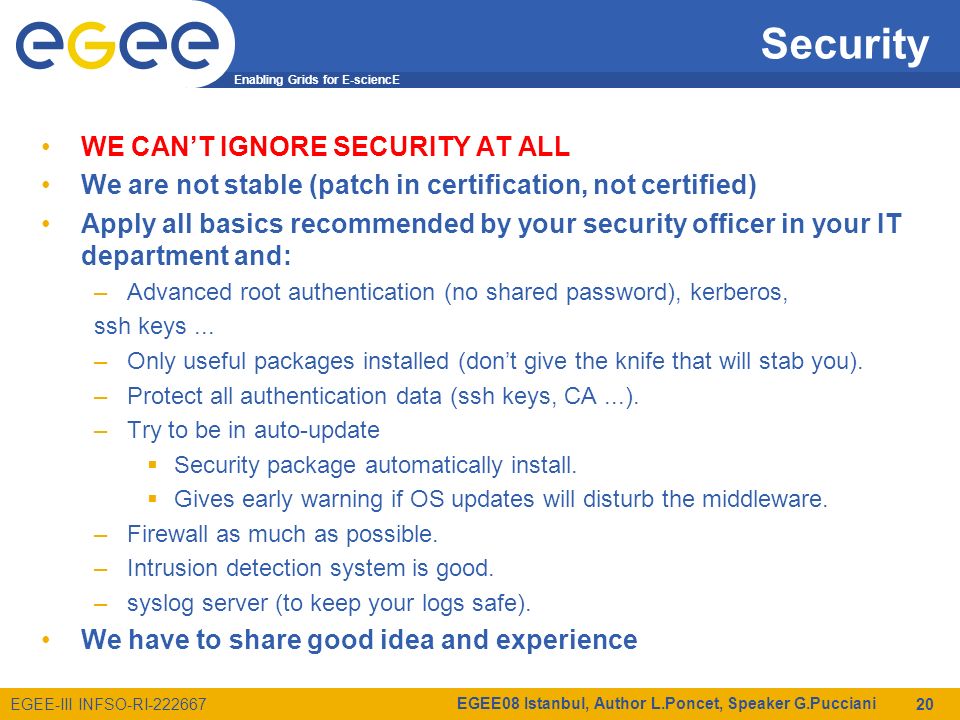 egee

Enabling Grids for E-sciencE

Security

• WE CAN'T IGNORE SECURITY AT ALL
• We are not stable (patch in certification, not certified)
• Apply all basics recommended by your security officer in your IT department and:
– Advanced root authentication (no shared password), kerberos, ssh keys ...
– Only useful packages installed (don't give the knife that will stab you).
– Protect all authentication data (ssh keys, CA ...).
– Try to be in auto-update
▪ Security package automatically install.
▪ Gives early warning if OS updates will disturb the middleware.
– Firewall as much as possible.
– Intrusion detection system is good.
– syslog server (to keep your logs safe).
• We have to share good idea and experience

EGEE-III INFSO-RI-222667

EGEE08 Istanbul, Author L.Poncet, Speaker G.Pucciani

20